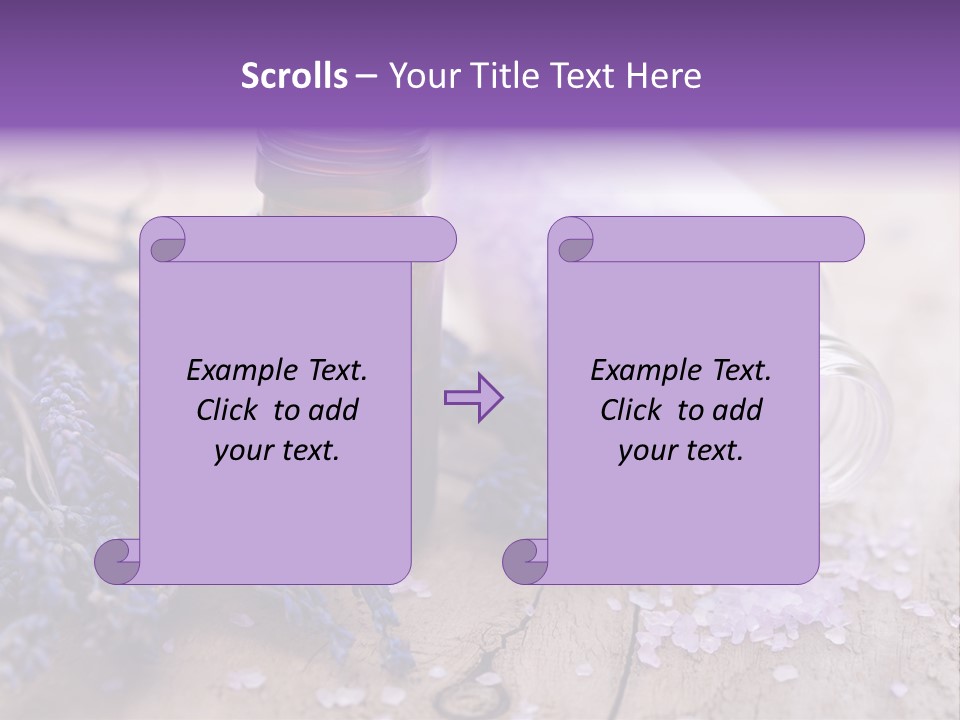 Scrolls – Your Title Text Here

Example Text. Click to add your text.

Example Text. Click to add your text.